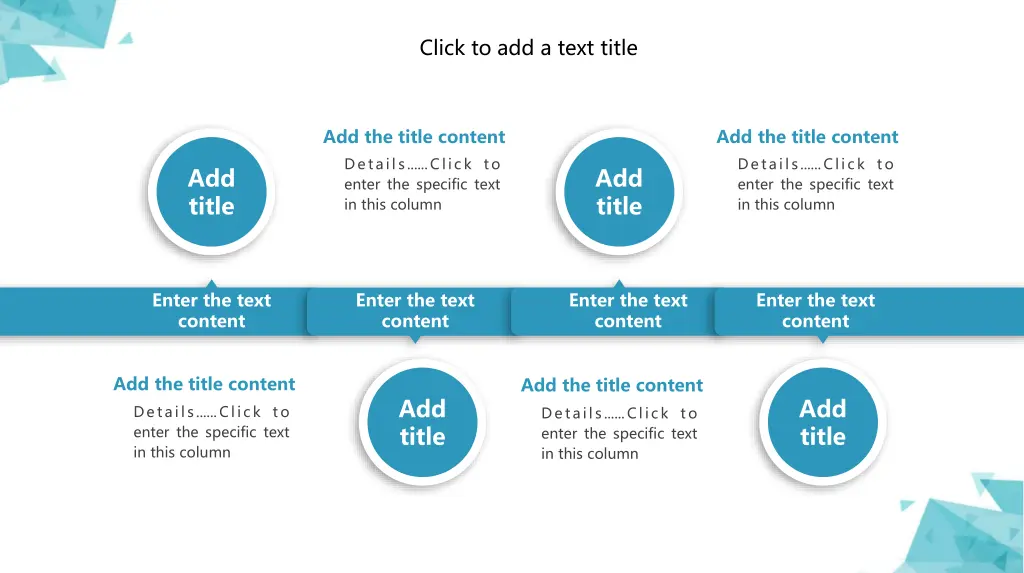 Click to add a text title

Add title

Add the title content
Details……Click to enter the specific text in this column

Add title

Add the title content
Details……Click to enter the specific text in this column

Enter the text content

Enter the text content

Enter the text content

Enter the text content

Add the title content
Details……Click to enter the specific text in this column

Add title

Add the title content
Details……Click to enter the specific text in this column

Add title